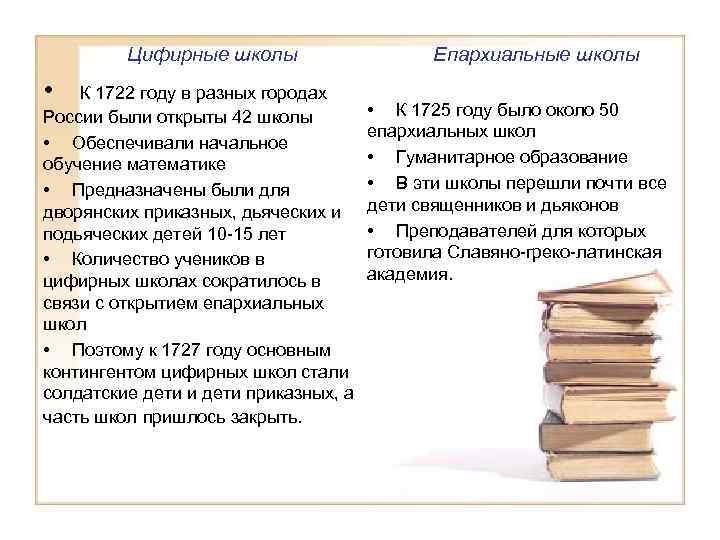 Цифирные школы

• К 1722 году в разных городах России были открыты 42 школы

• Обеспечивали начальное обучение математике

• Предназначены были для дворянских приказных, дьяческих и подьяческих детей 10-15 лет

• Количество учеников в цифирных школах сократилось в связи с открытием епархиальных школ

• Поэтому к 1727 году основным контингентом цифирных школ стали солдатские дети и дети приказных, а часть школ пришлось закрыть.

Епархиальные школы

• К 1725 году было около 50 епархиальных школ

• Гуманитарное образование

• В эти школы перешли почти все дети священников и дьяконов

• Преподавателей для которых готовила Славяно-греко-латинская академия.